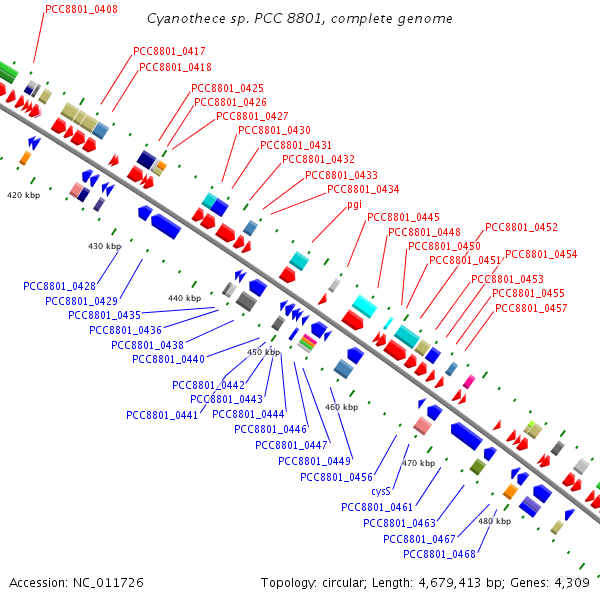 Cyanothece sp. PCC 8801, complete genome

PCC8801_0408
PCC8801_0417
PCC8801_0418
PCC8801_0425
PCC8801_0426
PCC8801_0427
PCC8801_0430
PCC8801_0431
PCC8801_0432
PCC8801_0433
PCC8801_0434
pgi
PCC8801_0445
PCC8801_0448
PCC8801_0450
PCC8801_0451
PCC8801_0452
PCC8801_0454
PCC8801_0453
PCC8801_0455
PCC8801_0457

420 kbp
430 kbp
440 kbp
450 kbp
460 kbp
470 kbp
480 kbp

PCC8801_0428
PCC8801_0429
PCC8801_0435
PCC8801_0436
PCC8801_0438
PCC8801_0440
PCC8801_0442
PCC8801_0443
PCC8801_0441
PCC8801_0444
PCC8801_0446
PCC8801_0447
PCC8801_0449
PCC8801_0456
cysS
PCC8801_0461
PCC8801_0463
PCC8801_0467
PCC8801_0468

Accession: NC_011726
Topology: circular; Length: 4,679,413 bp; Genes: 4,309